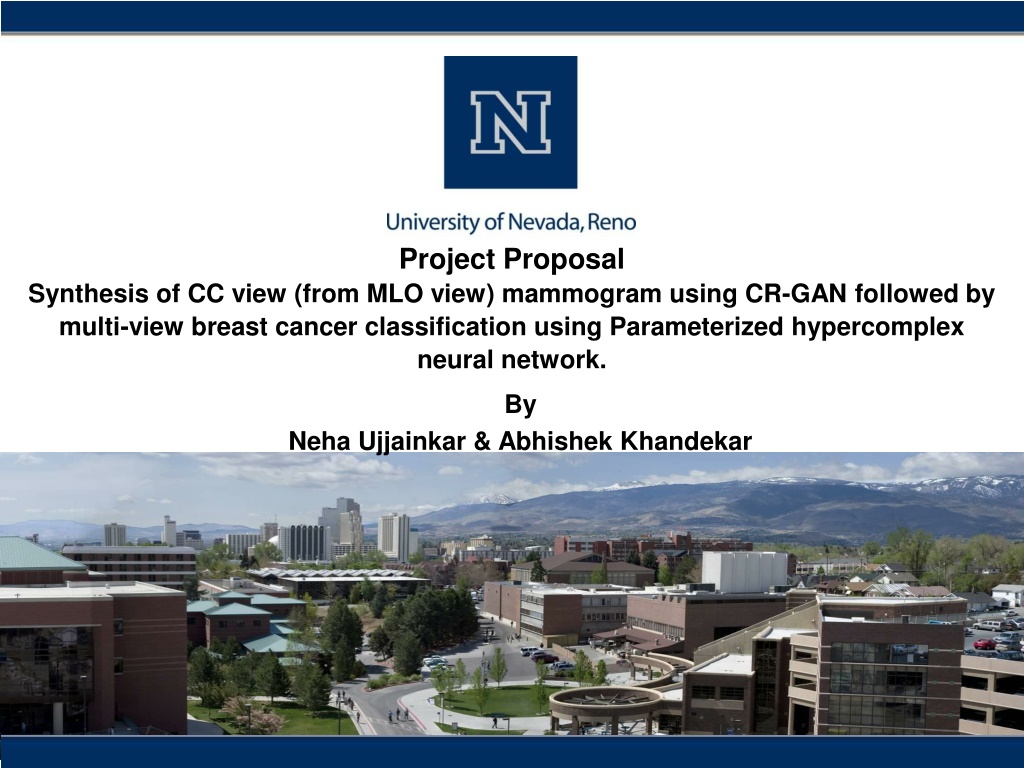 N

University of Nevada, Reno

Project Proposal

Synthesis of CC view (from MLO view) mammogram using CR-GAN followed by multi-view breast cancer classification using Parameterized hypercomplex neural network.

By

Neha Ujjainkar & Abhishek Khandekar